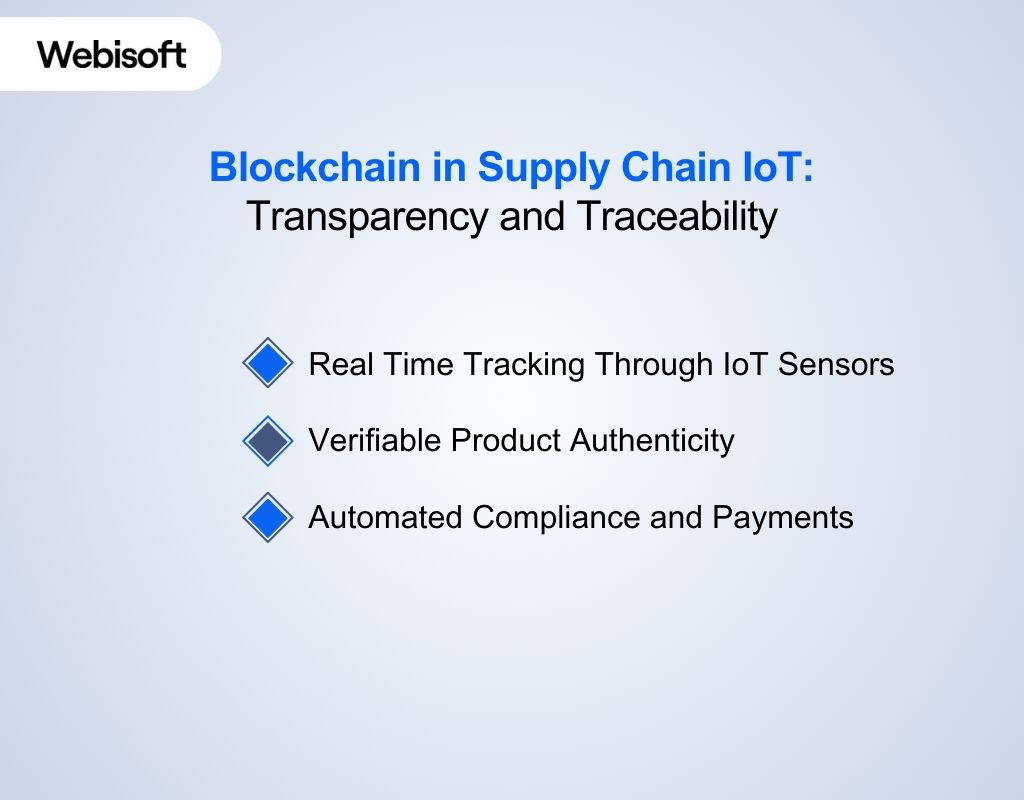 Webisoft

Blockchain in Supply Chain IoT:
Transparency and Traceability

Real Time Tracking Through IoT Sensors

Verifiable Product Authenticity

Automated Compliance and Payments